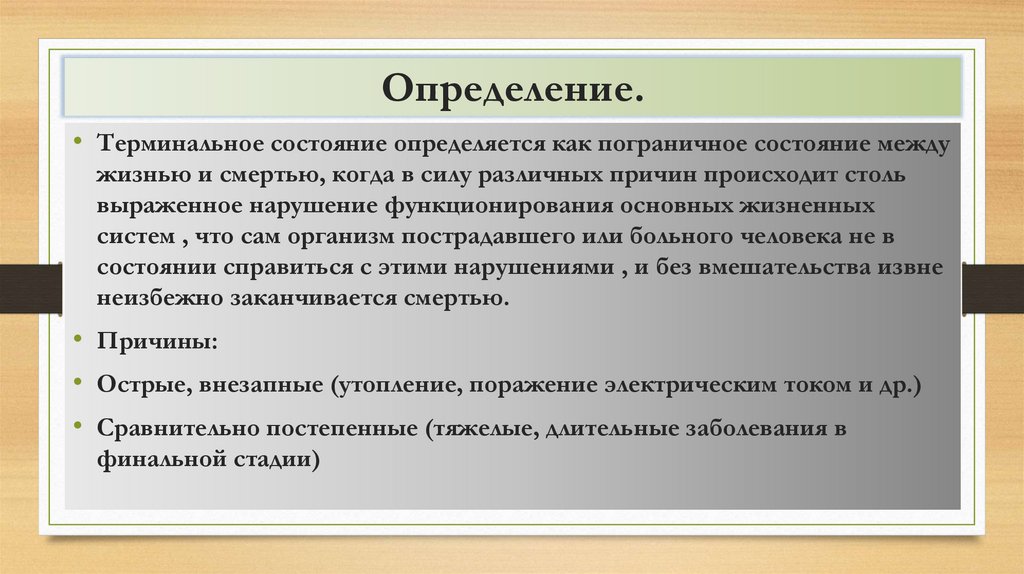 Определение.

• Терминальное состояние определяется как пограничное состояние между жизнью и смертью, когда в силу различных причин происходит столь выраженное нарушение функционирования основных жизненных систем , что сам организм пострадавшего или больного человека не в состоянии справиться с этими нарушениями , и без вмешательства извне неизбежно заканчивается смертью.

• Причины:

• Острые, внезапные (утопление, поражение электрическим током и др.)

• Сравнительно постепенные (тяжелые, длительные заболевания в финальной стадии)